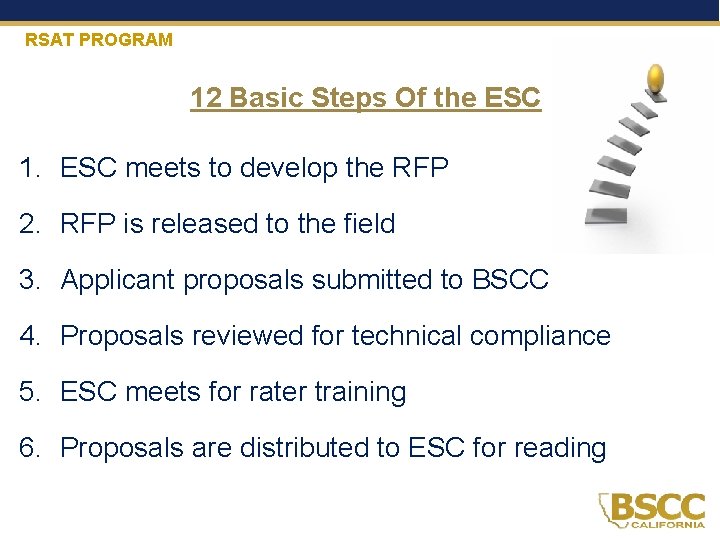 RSAT PROGRAM

12 Basic Steps Of the ESC

1. ESC meets to develop the RFP

2. RFP is released to the field

3. Applicant proposals submitted to BSCC

4. Proposals reviewed for technical compliance

5. ESC meets for rater training

6. Proposals are distributed to ESC for reading

BSCC
CALIFORNIA